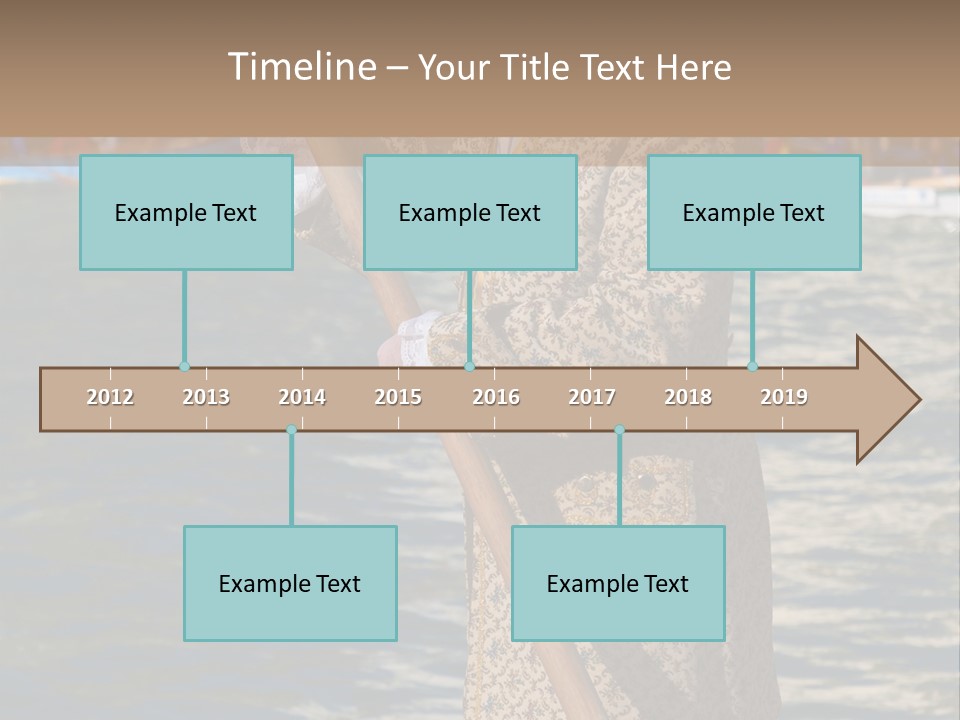 Timeline – Your Title Text Here

Example Text

Example Text

Example Text

2012 2013 2014 2015 2016 2017 2018 2019

Example Text

Example Text